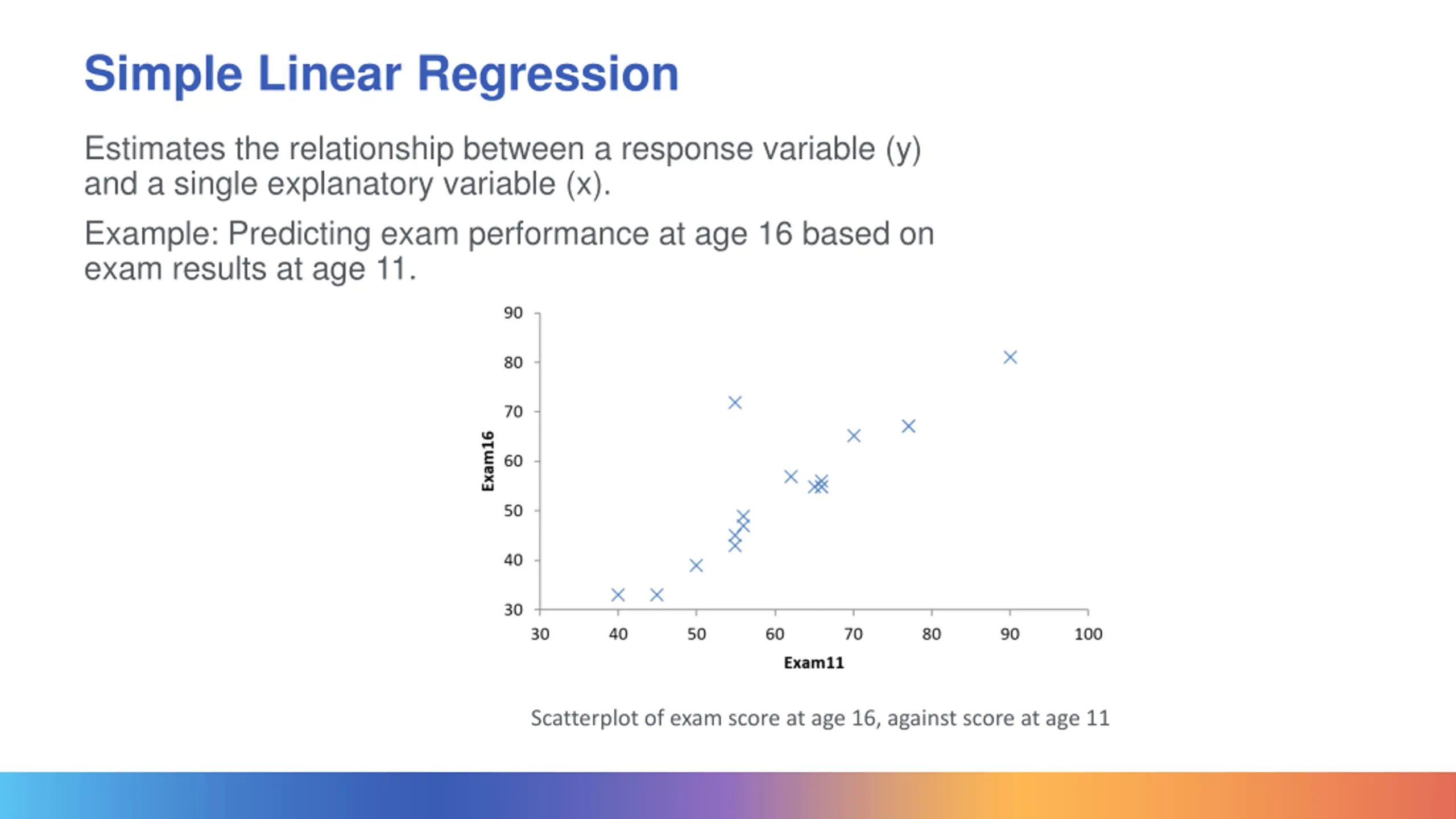 Simple Linear Regression

Estimates the relationship between a response variable (y) and a single explanatory variable (x).

Example: Predicting exam performance at age 16 based on exam results at age 11.

90
80
70
60
50
40
30
Exam16
30 40 50 60 70 80 90 100
Exam11

Scatterplot of exam score at age 16, against score at age 11